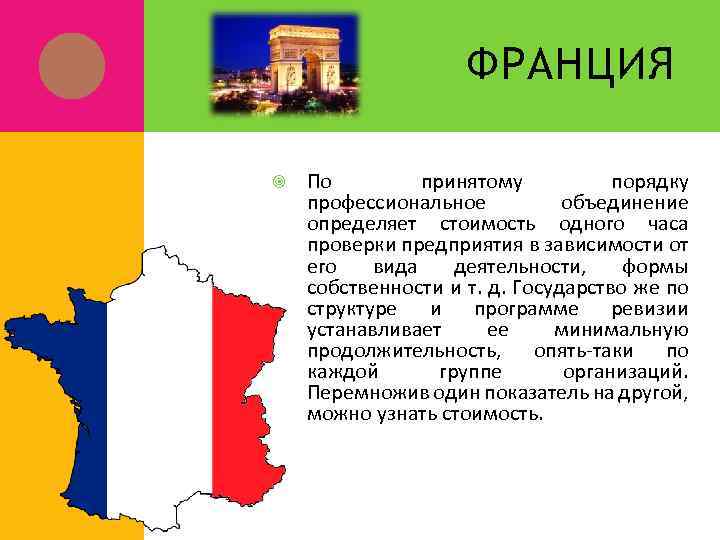 ФРАНЦИЯ

По принятому порядку профессиональное объединение определяет стоимость одного часа проверки предприятия в зависимости от его вида деятельности, формы собственности и т. д. Государство же по структуре и программе ревизии устанавливает ее минимальную продолжительность, опять-таки по каждой группе организаций. Перемножив один показатель на другой, можно узнать стоимость.